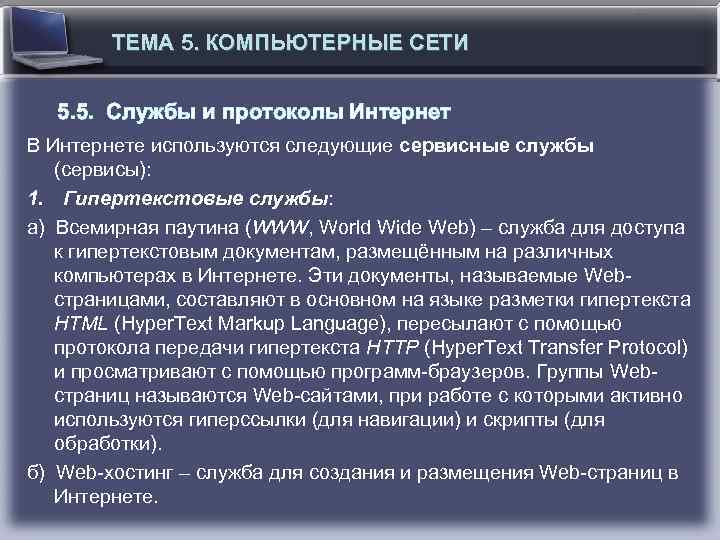 ТЕМА 5. КОМПЬЮТЕРНЫЕ СЕТИ

5.5. Службы и протоколы Интернет

В Интернете используются следующие сервисные службы (сервисы):

1. Гипертекстовые службы:

а) Всемирная паутина (WWW, World Wide Web) – служба для доступа к гипертекстовым документам, размещённым на различных компьютерах в Интернете. Эти документы, называемые Web-страницами, составляют в основном на языке разметки гипертекста HTML (HyperText Markup Language), пересылают с помощью протокола передачи гипертекста HTTP (HyperText Transfer Protocol) и просматривают с помощью программ-браузеров. Группы Web-страниц называются Web-сайтами, при работе с которыми активно используются гиперссылки (для навигации) и скрипты (для обработки).

б) Web-хостинг – служба для создания и размещения Web-страниц в Интернете.